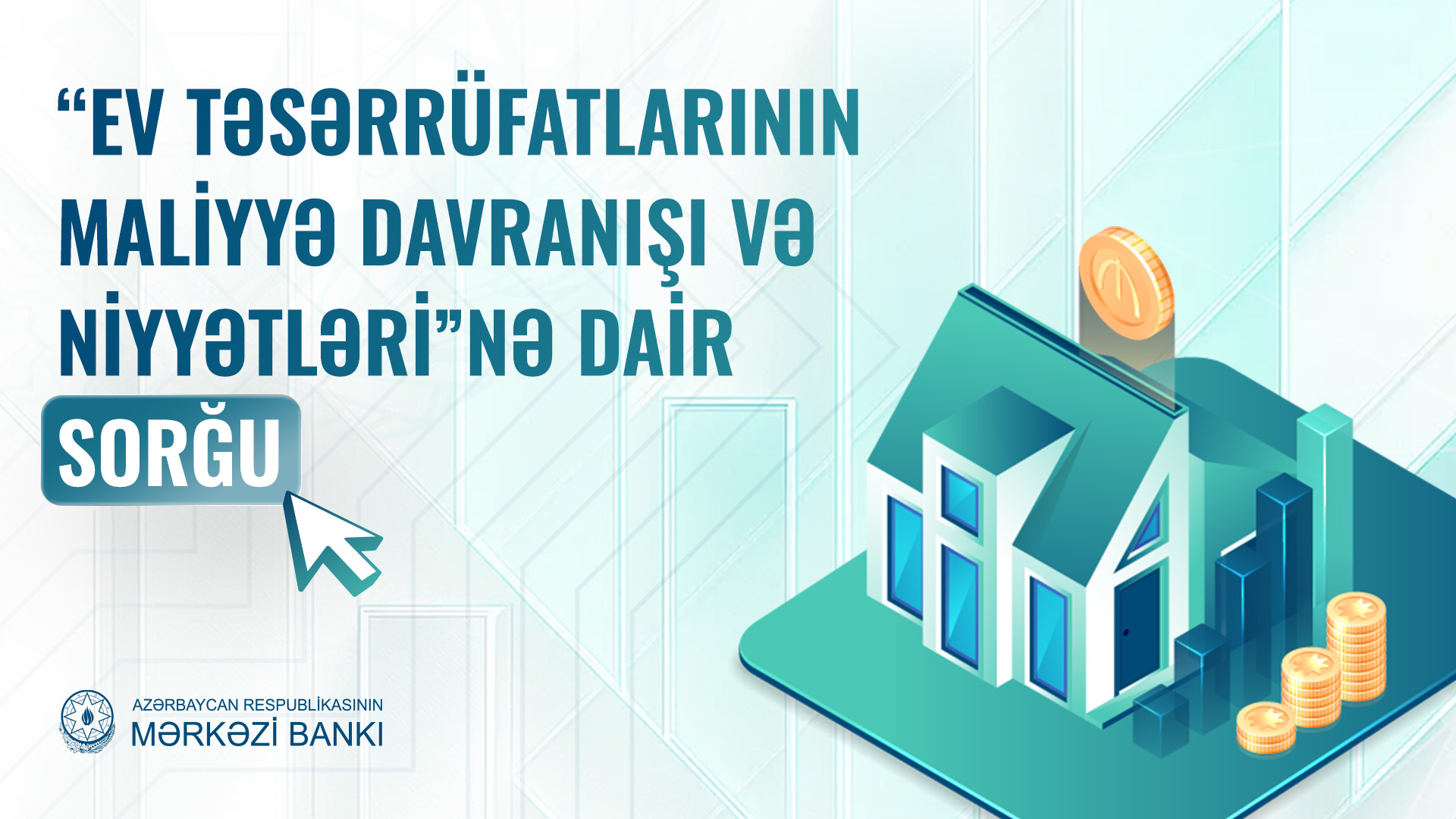 “EV TƏSƏRRÜFATLARININ MALİYYƏ DAVRANIŞI VƏ NİYYƏTLƏRİ”NƏ DAİR

SORĞU

AZƏRBAYCAN RESPUBLİKASININ
MƏRKƏZİ BANKI